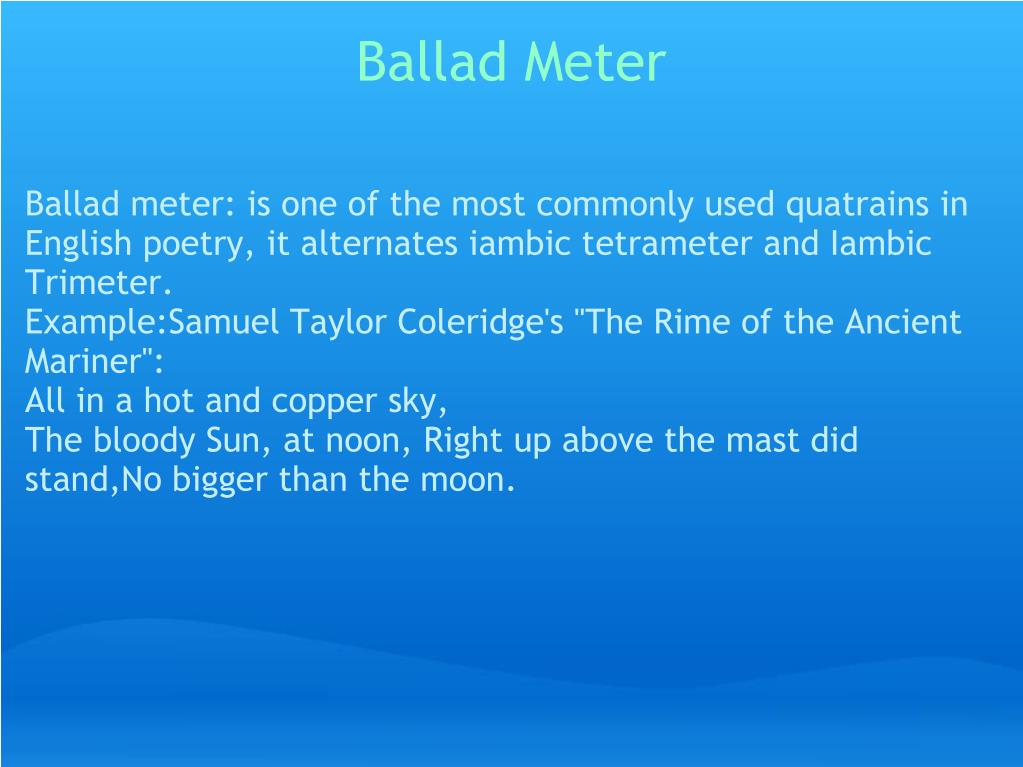 Ballad Meter

Ballad meter: is one of the most commonly used quatrains in English poetry, it alternates iambic tetrameter and Iambic Trimeter.
Example:Samuel Taylor Coleridge's "The Rime of the Ancient Mariner":
All in a hot and copper sky,
The bloody Sun, at noon, Right up above the mast did stand,No bigger than the moon.